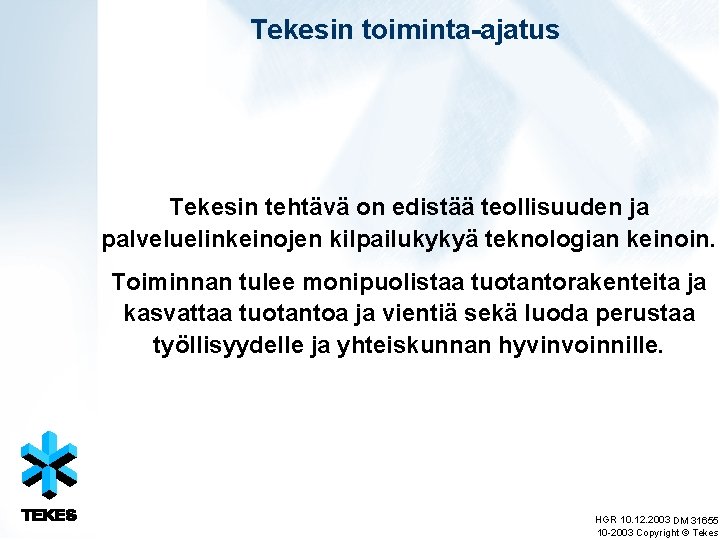 Tekesin toiminta-ajatus

Tekesin tehtävä on edistää teollisuuden ja palveluelinkeinojen kilpailukykyä teknologian keinoin.

Toiminnan tulee monipuolistaa tuotantorakenteita ja kasvattaa tuotantoa ja vientiä sekä luoda perustaa työllisyydelle ja yhteiskunnan hyvinvoinnille.

TEKES

HGR 10.12.2003 DM 31655
10-2003 Copyright © Tekes